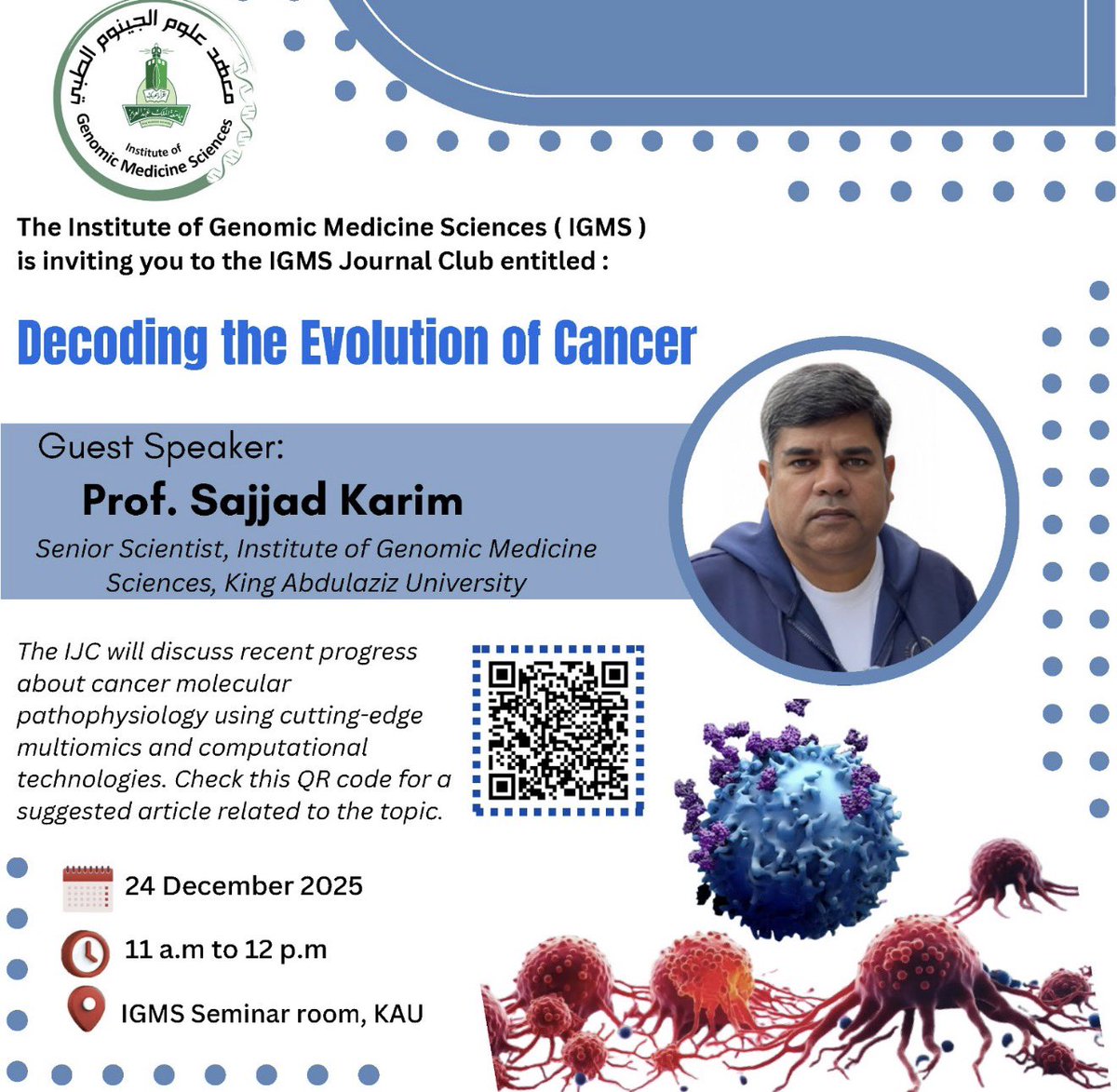 معهد علوم الجينوم الطبي
Institute of Genomic Medicine Sciences

The Institute of Genomic Medicine Sciences ( IGMS ) is inviting you to the IGMS Journal Club entitled :

Decoding the Evolution of Cancer

Guest Speaker:
Prof. Sajjad Karim
Senior Scientist, Institute of Genomic Medicine Sciences, King Abdulaziz University

The IJC will discuss recent progress about cancer molecular pathophysiology using cutting-edge multiomics and computational technologies. Check this QR code for a suggested article related to the topic.

24 December 2025

11 a.m to 12 p.m

IGMS Seminar room, KAU